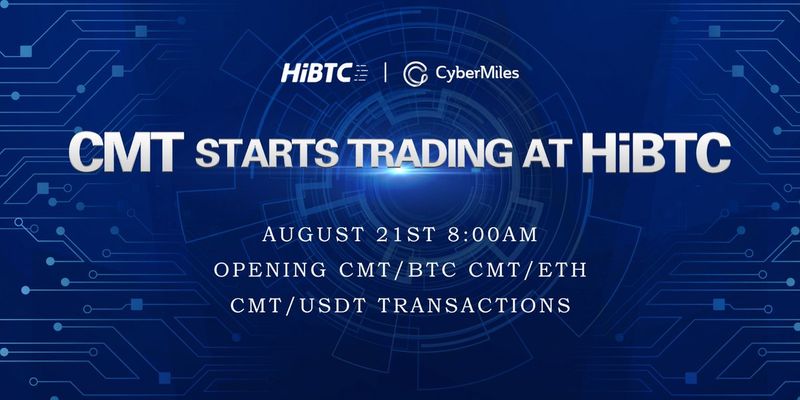 HiBTC | CyberMiles

CMT STARTS TRADING AT HiBTC

AUGUST 21ST 8:00AM
OPENING CMT/BTC CMT/ETH
CMT/USDT TRANSACTIONS